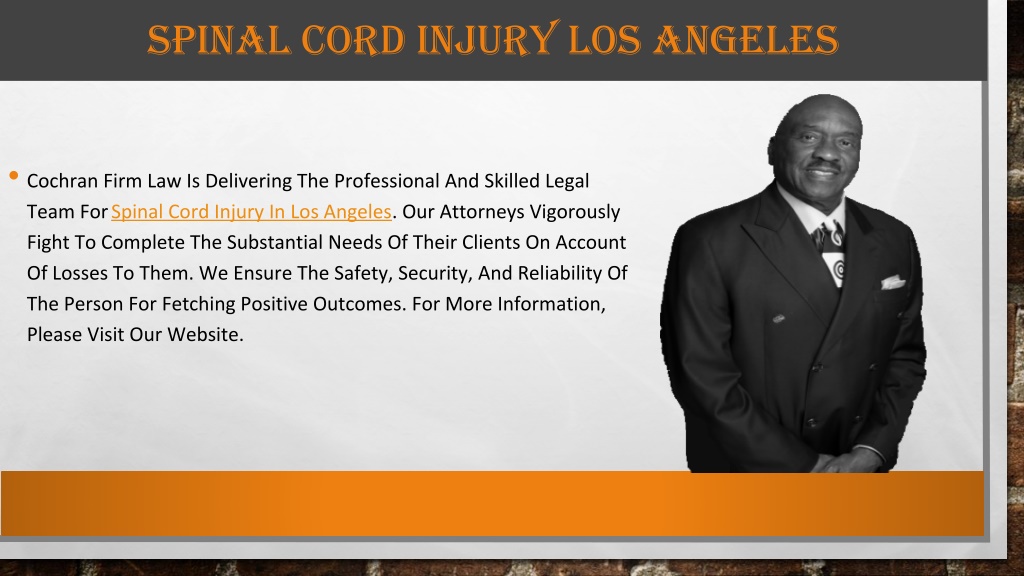 SPINAL CORD INJURY LOS ANGELES

• Cochran Firm Law Is Delivering The Professional And Skilled Legal Team For Spinal Cord Injury In Los Angeles. Our Attorneys Vigorously Fight To Complete The Substantial Needs Of Their Clients On Account Of Losses To Them. We Ensure The Safety, Security, And Reliability Of The Person For Fetching Positive Outcomes. For More Information, Please Visit Our Website.